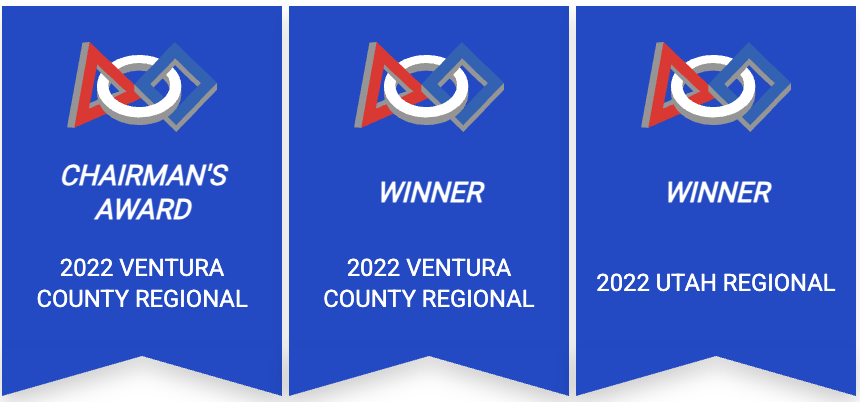 CHAIRMAN'S AWARD

2022 VENTURA COUNTY REGIONAL

WINNER

2022 VENTURA COUNTY REGIONAL

WINNER

2022 UTAH REGIONAL